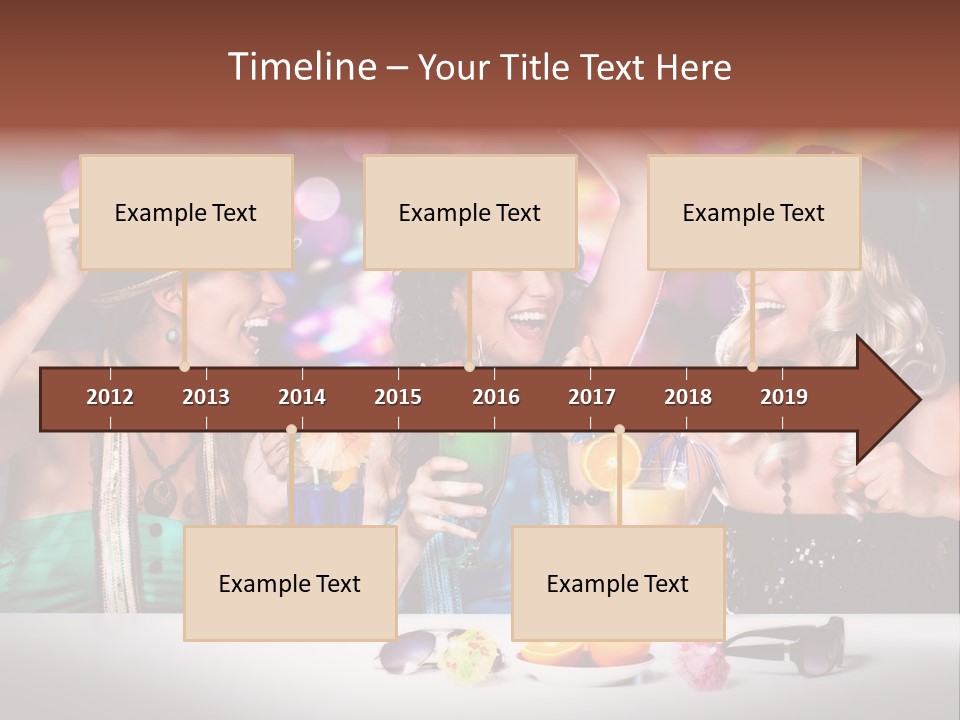 Timeline – Your Title Text Here

Example Text

Example Text

Example Text

2012 2013 2014 2015 2016 2017 2018 2019

Example Text

Example Text